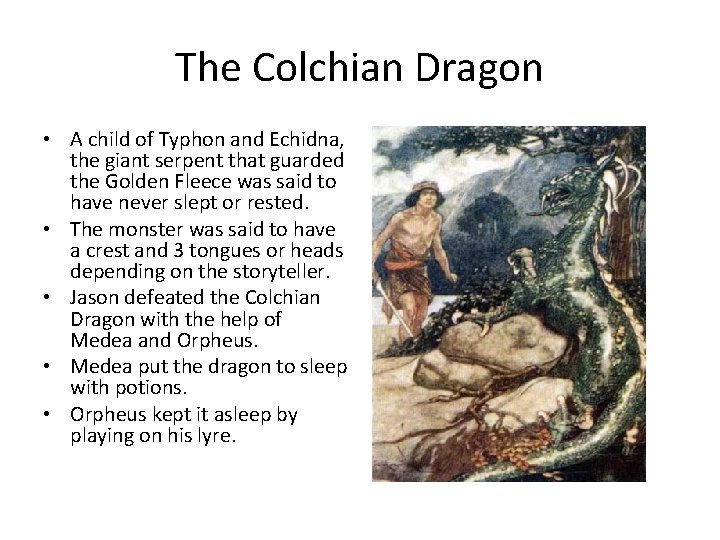 The Colchian Dragon

• A child of Typhon and Echidna, the giant serpent that guarded the Golden Fleece was said to have never slept or rested.
• The monster was said to have a crest and 3 tongues or heads depending on the storyteller.
• Jason defeated the Colchian Dragon with the help of Medea and Orpheus.
• Medea put the dragon to sleep with potions.
• Orpheus kept it asleep by playing on his lyre.